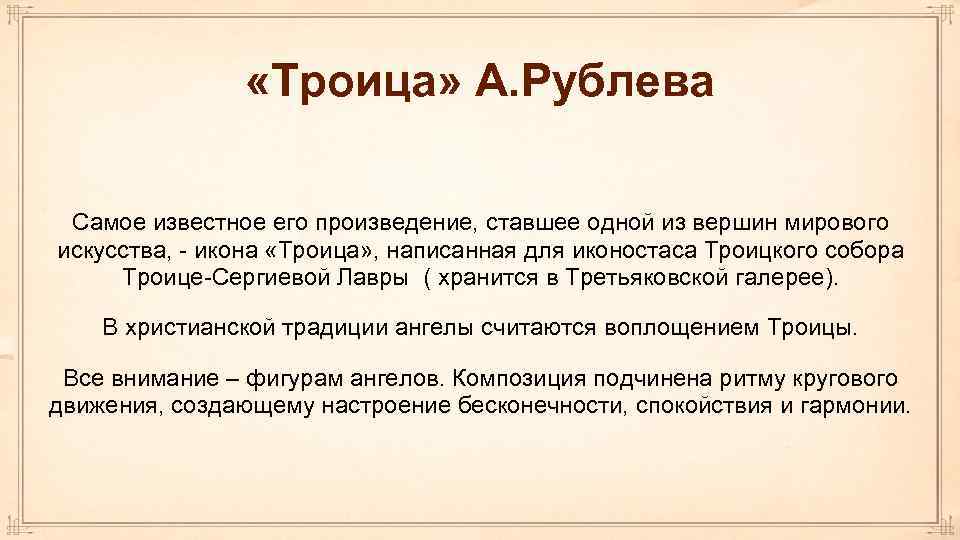 «Троица» А.Рублева

Самое известное его произведение, ставшее одной из вершин мирового искусства, - икона «Троица», написанная для иконостаса Троицкого собора Троице-Сергиевой Лавры ( хранится в Третьяковской галерее).

В христианской традиции ангелы считаются воплощением Троицы.

Все внимание – фигурам ангелов. Композиция подчинена ритму кругового движения, создающему настроение бесконечности, спокойствия и гармонии.